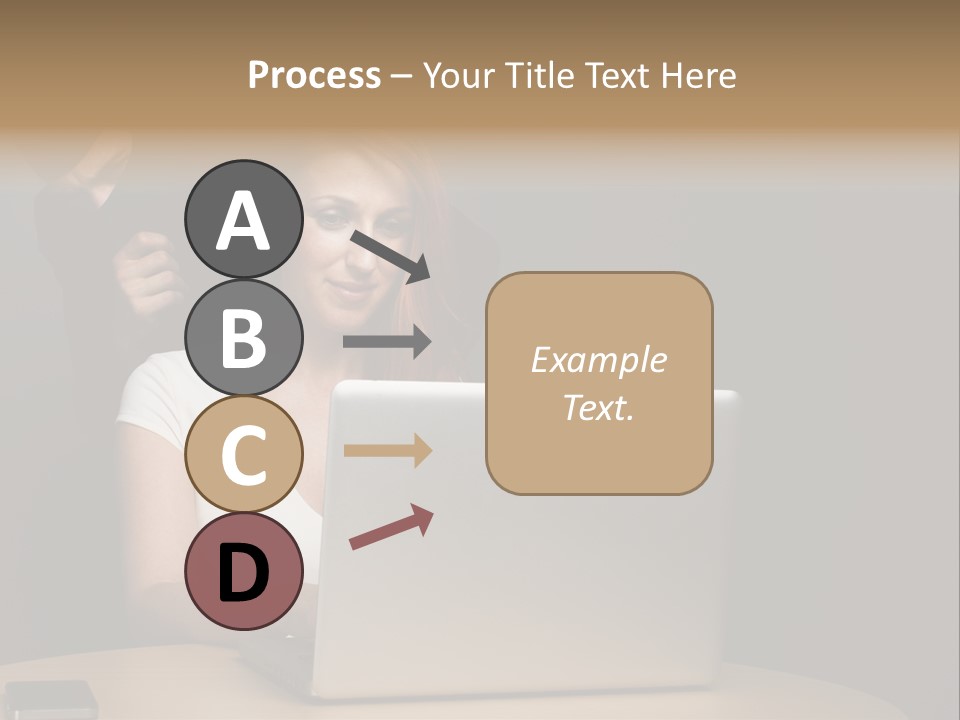 Process – Your Title Text Here

A

B

C

D

Example Text.